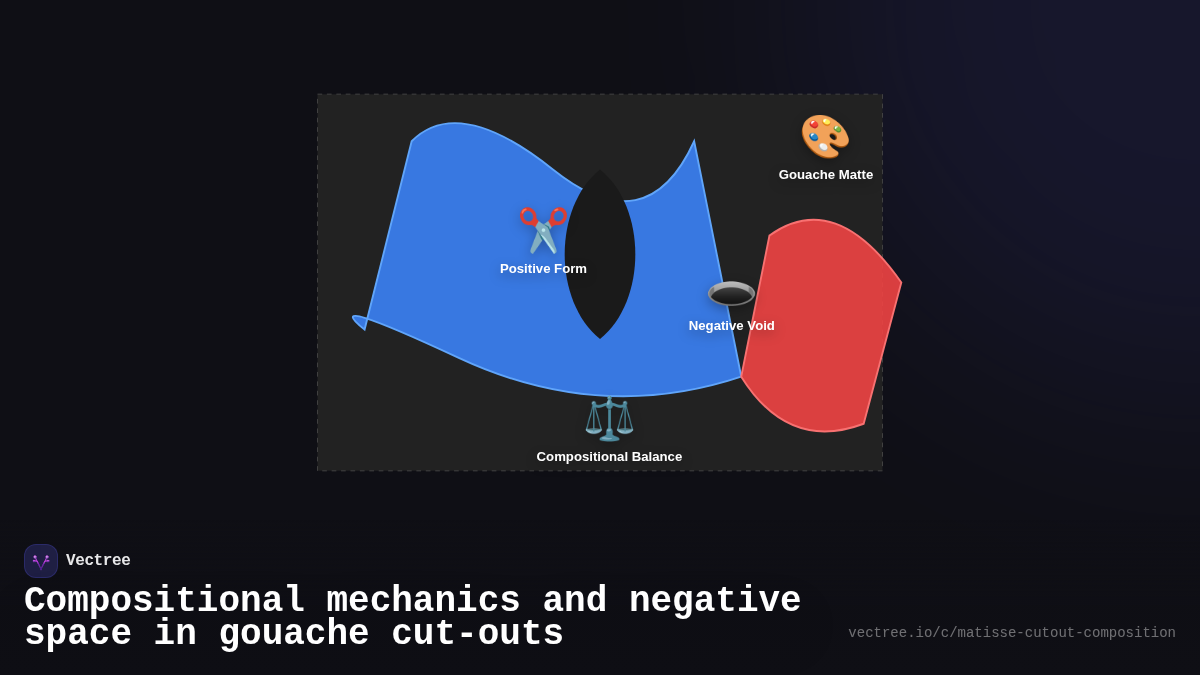 Gouache Matte

Positive Form

Negative Void

Compositional Balance

Vectree

Compositional mechanics and negative space in gouache cut-outs

vectree.io/c/matisse-cutout-composition